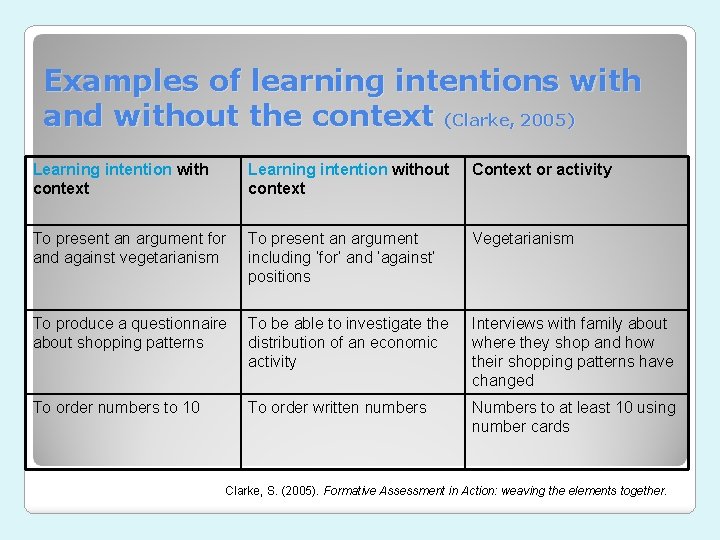 Examples of learning intentions with and without the context (Clarke, 2005)

| Learning intention with context | Learning intention without context | Context or activity |
|---|---|---|
| To present an argument for and against vegetarianism | To present an argument including 'for' and 'against' positions | Vegetarianism |
| To produce a questionnaire about shopping patterns | To be able to investigate the distribution of an economic activity | Interviews with family about where they shop and how their shopping patterns have changed |
| To order numbers to 10 | To order written numbers | Numbers to at least 10 using number cards |

Clarke, S. (2005). Formative Assessment in Action: weaving the elements together.